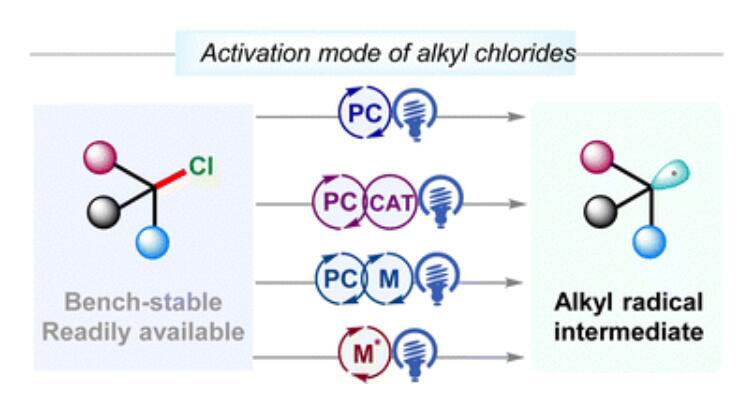 Activation mode of alkyl chlorides

Cl

Bench-stable
Readily available

PC

PC CAT

PC M

M*

Alkyl radical intermediate